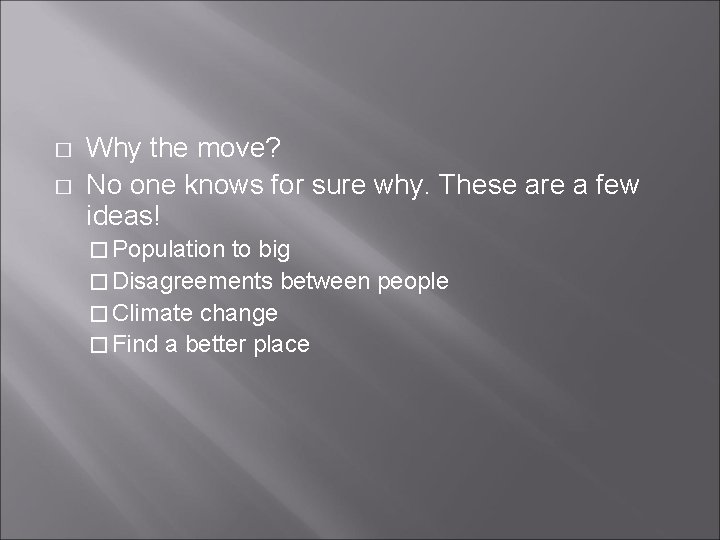 □ Why the move?
□ No one knows for sure why. These are a few ideas!
□ Population to big
□ Disagreements between people
□ Climate change
□ Find a better place